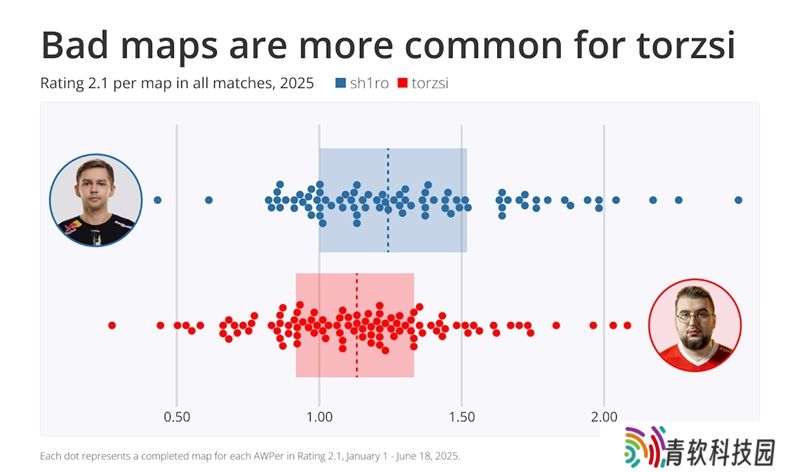 Bad maps are more common for torzsi

Rating 2.1 per map in all matches, 2025 sh1ro torzsi

0.50
1.00
1.50
2.00

Each dot represents a completed map for each AWPer in Rating 2.1, January 1 - June 18, 2025.

青软科技园